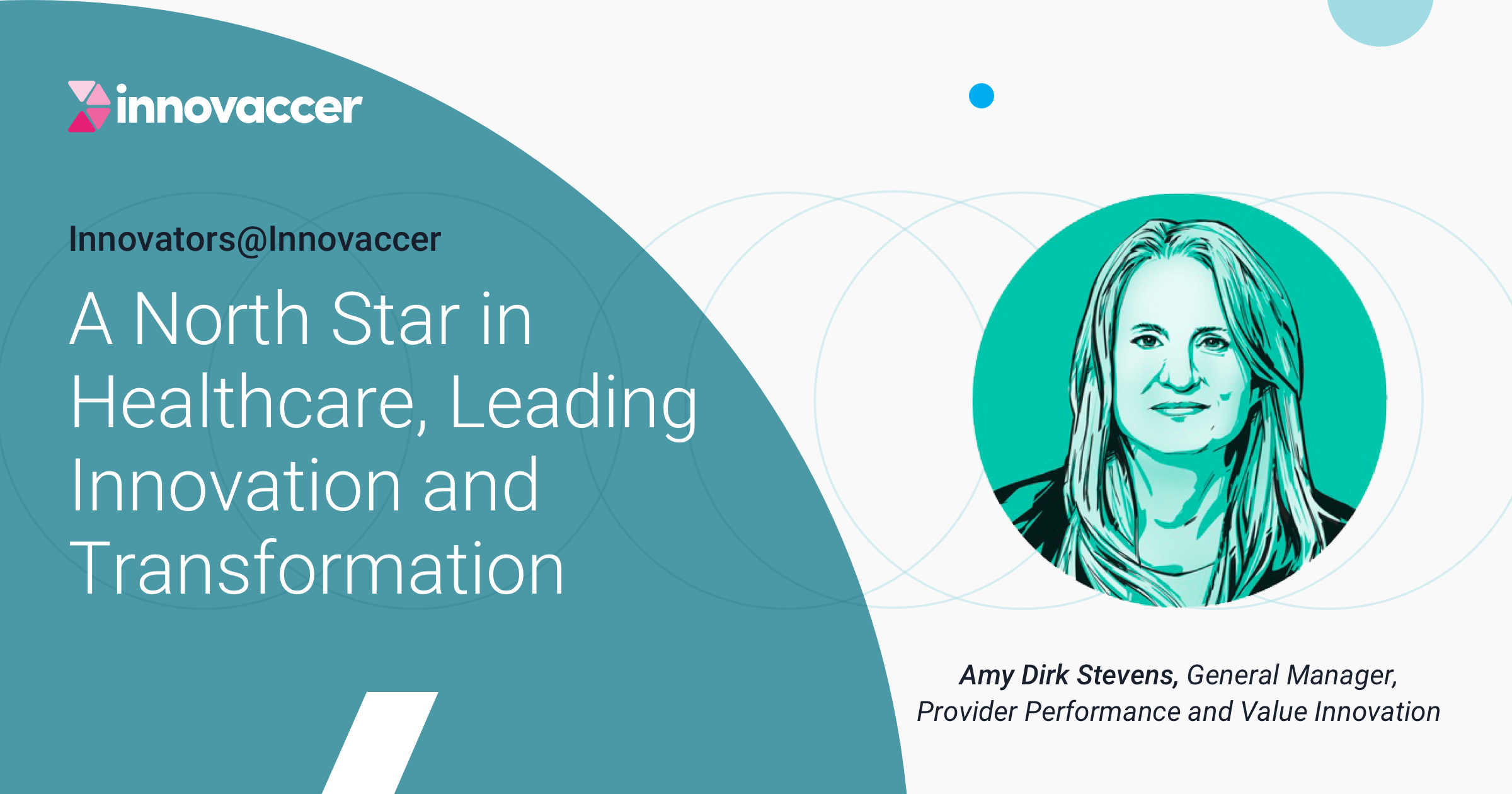 innovaccer

Innovators@Innovaccer

A North Star in Healthcare, Leading Innovation and Transformation

Amy Dirk Stevens, General Manager, Provider Performance and Value Innovation